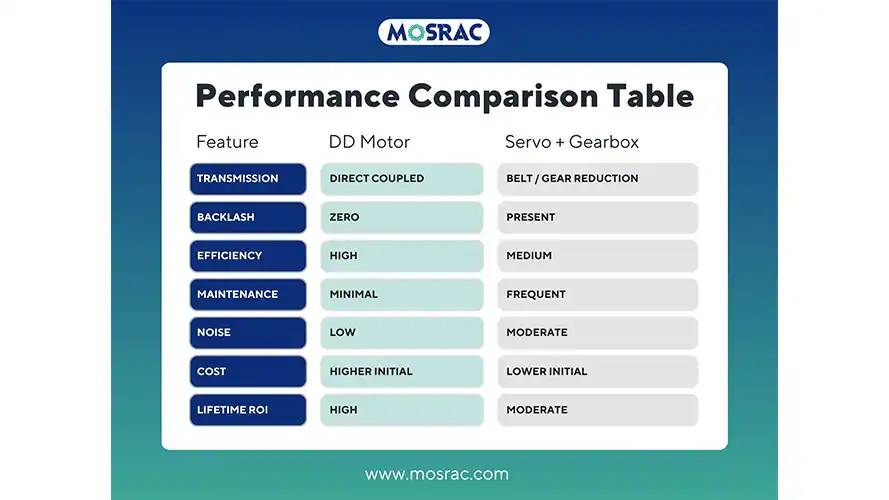 MOSRAC

Performance Comparison Table

| Feature | DD Motor | Servo + Gearbox |
|---|---|---|
| TRANSMISSION | DIRECT COUPLED | BELT / GEAR REDUCTION |
| BACKLASH | ZERO | PRESENT |
| EFFICIENCY | HIGH | MEDIUM |
| MAINTENANCE | MINIMAL | FREQUENT |
| NOISE | LOW | MODERATE |
| COST | HIGHER INITIAL | LOWER INITIAL |
| LIFETIME ROI | HIGH | MODERATE |

www.mosrac.com